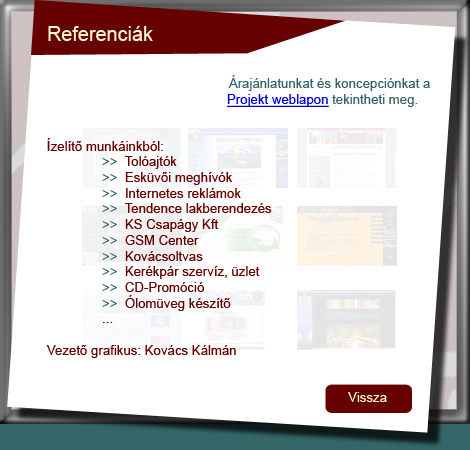 Referenciák

Árajánlatunkat és koncepciónkat a Projekt weblapon tekintheti meg.

Ízelítő munkáinkból:
>> Tolóajtók
>> Esküvői meghívók
>> Internetes reklámok
>> Tendence lakberendezés
>> KS Csapágy Kft
>> GSM Center
>> Kovácsoltvas
>> Kerékpár szervíz, üzlet
>> CD-Promóció
>> Ólomüveg készítő
...

Vezető grafikus: Kovács Kálmán

Vissza